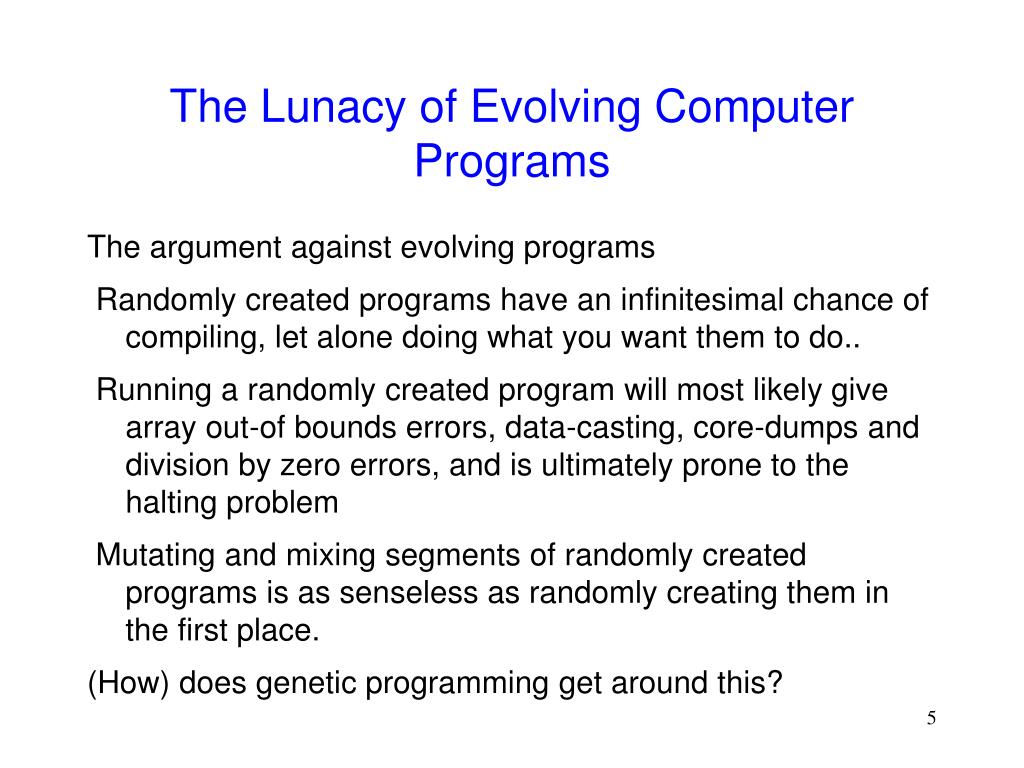 The Lunacy of Evolving Computer Programs

The argument against evolving programs

Randomly created programs have an infinitesimal chance of compiling, let alone doing what you want them to do..

Running a randomly created program will most likely give array out-of bounds errors, data-casting, core-dumps and division by zero errors, and is ultimately prone to the halting problem

Mutating and mixing segments of randomly created programs is as senseless as randomly creating them in the first place.

(How) does genetic programming get around this?

5